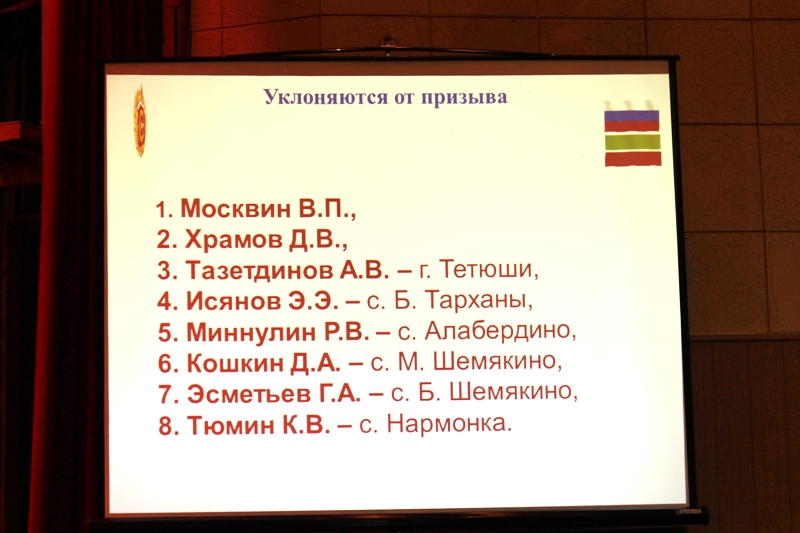 Уклоняются от призыва

1. Москвин В.П.,
2. Храмов Д.В.,
3. Тазетдинов А.В. – г. Тетюши,
4. Исянов Э.Э. – с. Б. Тарханы,
5. Миннулин Р.В. – с. Алабердино,
6. Кошкин Д.А. – с. М. Шемякино,
7. Эсметьев Г.А. – с. Б. Шемякино,
8. Тюмин К.В. – с. Нармонка.